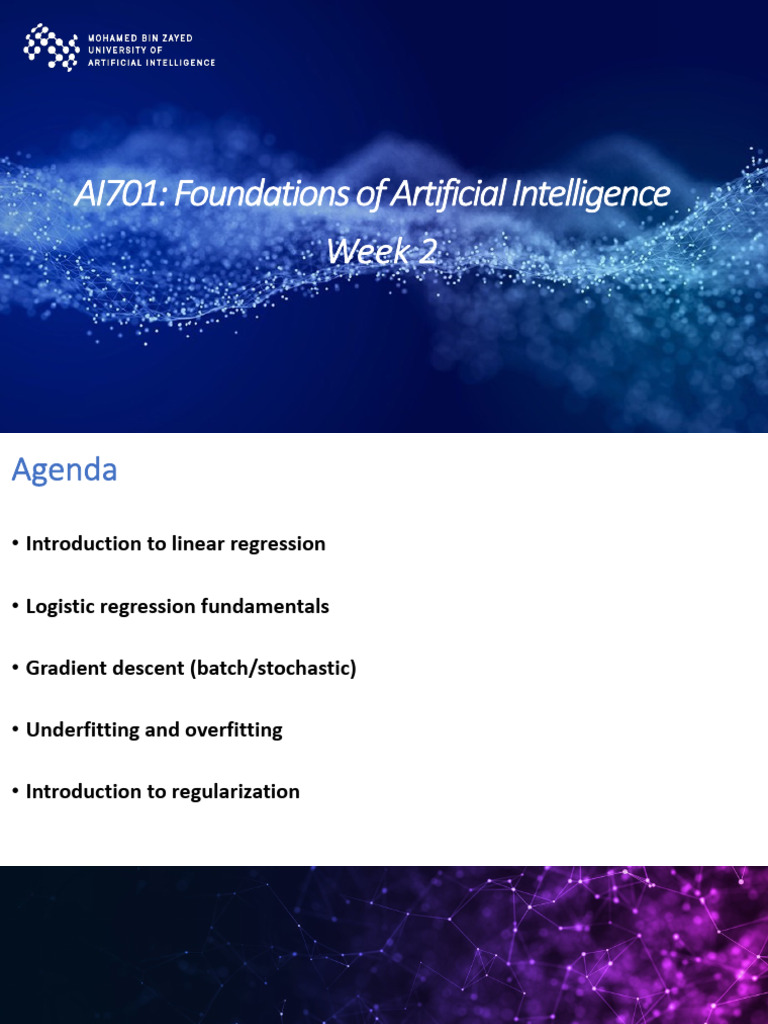 MOHAMED BIN ZAYED
UNIVERSITY OF
ARTIFICIAL INTELLIGENCE

AI701: Foundations of Artificial Intelligence

Week 2

Agenda

• Introduction to linear regression

• Logistic regression fundamentals

• Gradient descent (batch/stochastic)

• Underfitting and overfitting

• Introduction to regularization